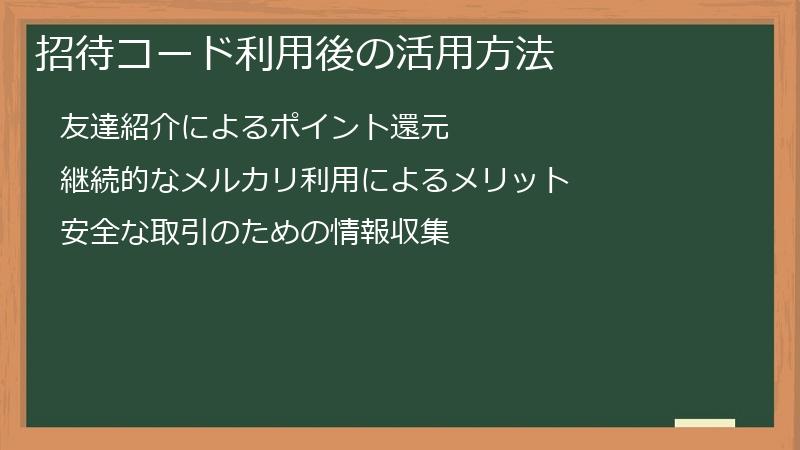 招待コード利用後の活用方法

友達紹介によるポイント還元

継続的なメルカリ利用によるメリット

安全な取引のための情報収集